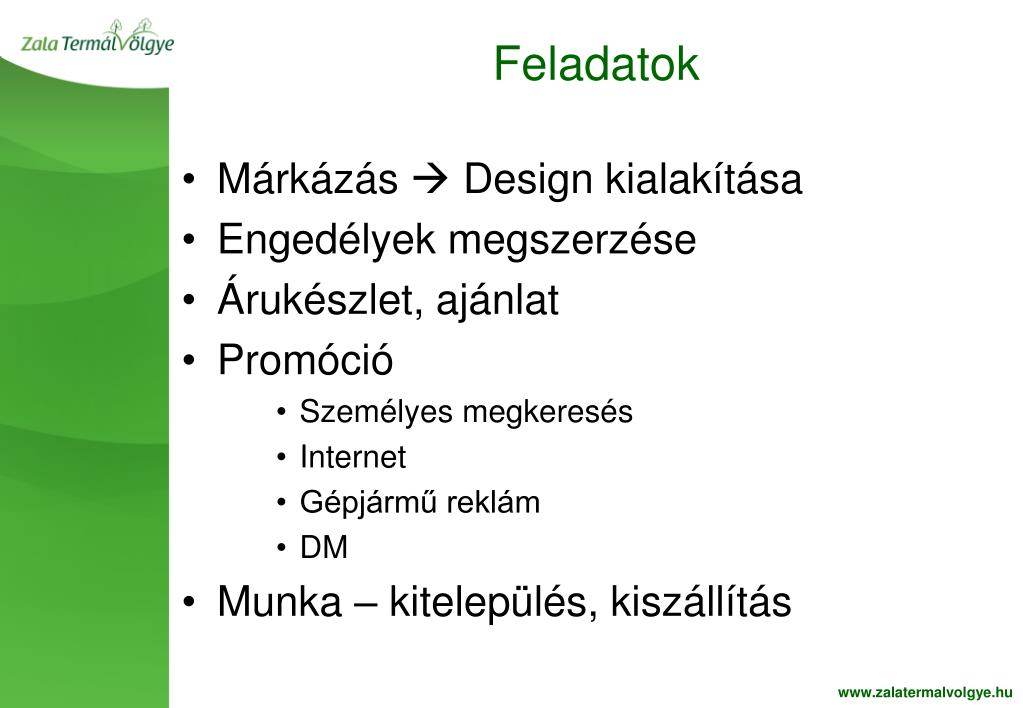 Zala TermálVölgye

Feladatok

• Márkázás → Design kialakítása
• Engedélyek megszerzése
• Árukészlet, ajánlat
• Promóció
  • Személyes megkeresés
  • Internet
  • Gépjármű reklám
  • DM
• Munka – kitelepülés, kiszállítás

www.zalatermalvolgye.hu